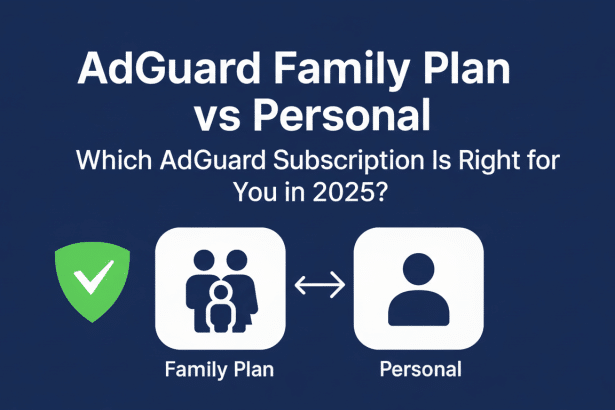 AdGuard Family Plan vs Personal

Which AdGuard Subscription Is Right for You in 2025?

Family Plan

Personal